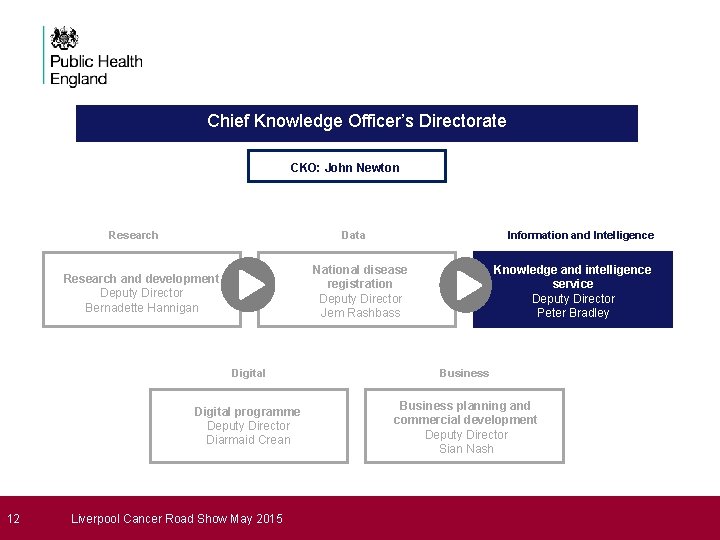 Public Health England

Chief Knowledge Officer's Directorate

CKO: John Newton

Research

Research and development
Deputy Director
Bernadette Hannigan

Data

National disease registration
Deputy Director
Jem Rashbass

Information and Intelligence

Knowledge and intelligence service
Deputy Director
Peter Bradley

Digital

Digital programme
Deputy Director
Diarmaid Crean

Business

Business planning and commercial development
Deputy Director
Sian Nash

12 Liverpool Cancer Road Show May 2015